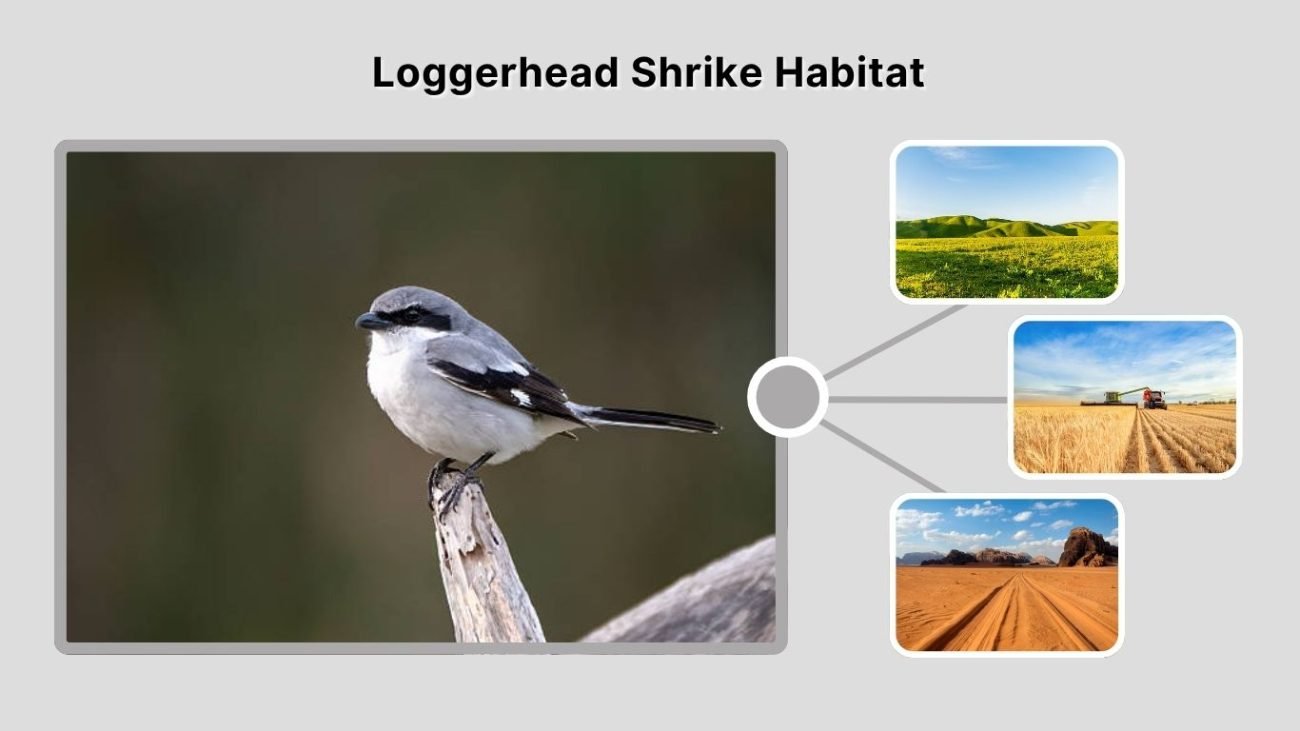 Loggerhead Shrike Habitat